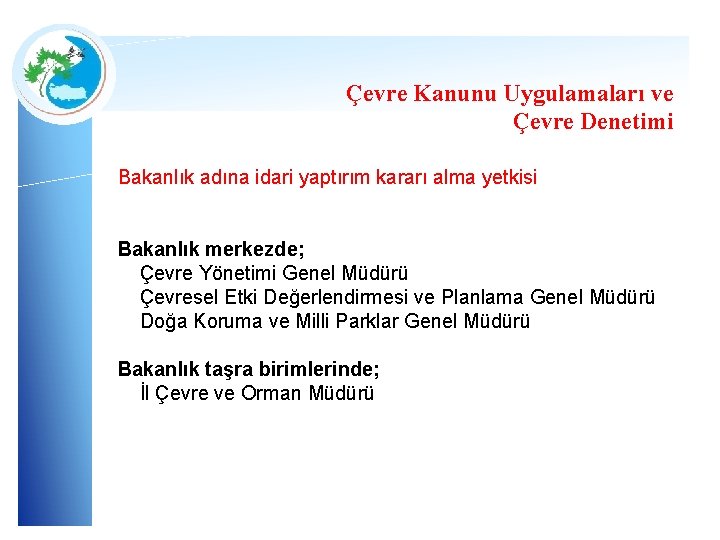 Çevre Kanunu Uygulamaları ve Çevre Denetimi

Bakanlık adına idari yaptırım kararı alma yetkisi

Bakanlık merkezde;
Çevre Yönetimi Genel Müdürü
Çevresel Etki Değerlendirmesi ve Planlama Genel Müdürü
Doğa Koruma ve Milli Parklar Genel Müdürü

Bakanlık taşra birimlerinde;
İl Çevre ve Orman Müdürü